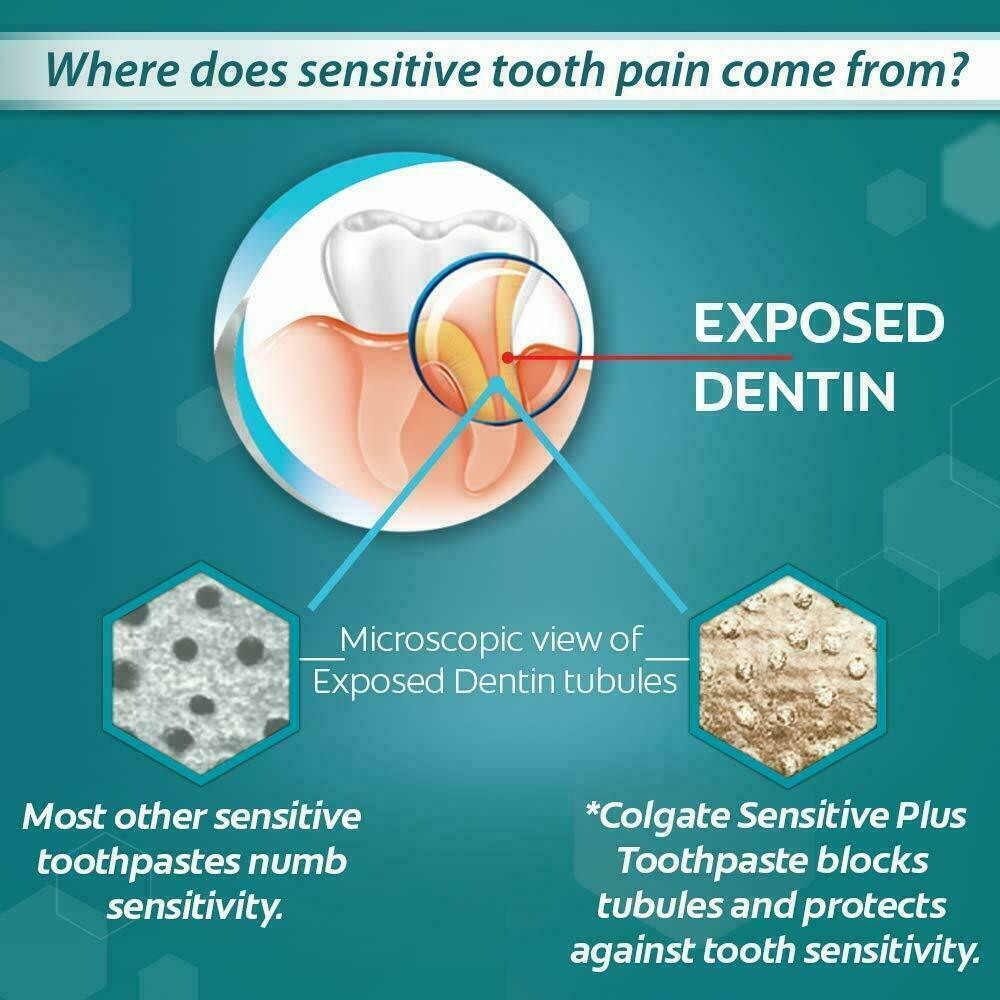 Where does sensitive tooth pain come from?

EXPOSED DENTIN

Microscopic view of Exposed Dentin tubules

Most other sensitive toothpastes numb sensitivity.

*Colgate Sensitive Plus Toothpaste blocks tubules and protects against tooth sensitivity.